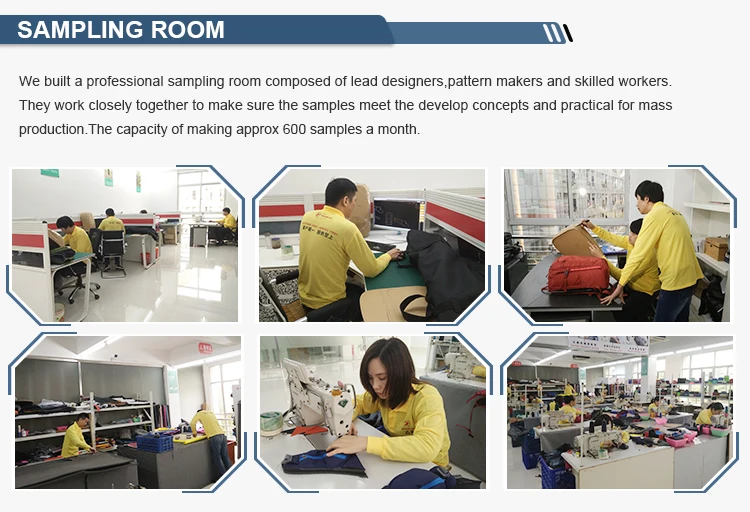 SAMPLING ROOM

We built a professional sampling room composed of lead designers,pattern makers and skilled workers. They work closely together to make sure the samples meet the develop concepts and practical for mass production.The capacity of making approx 600 samples a month.